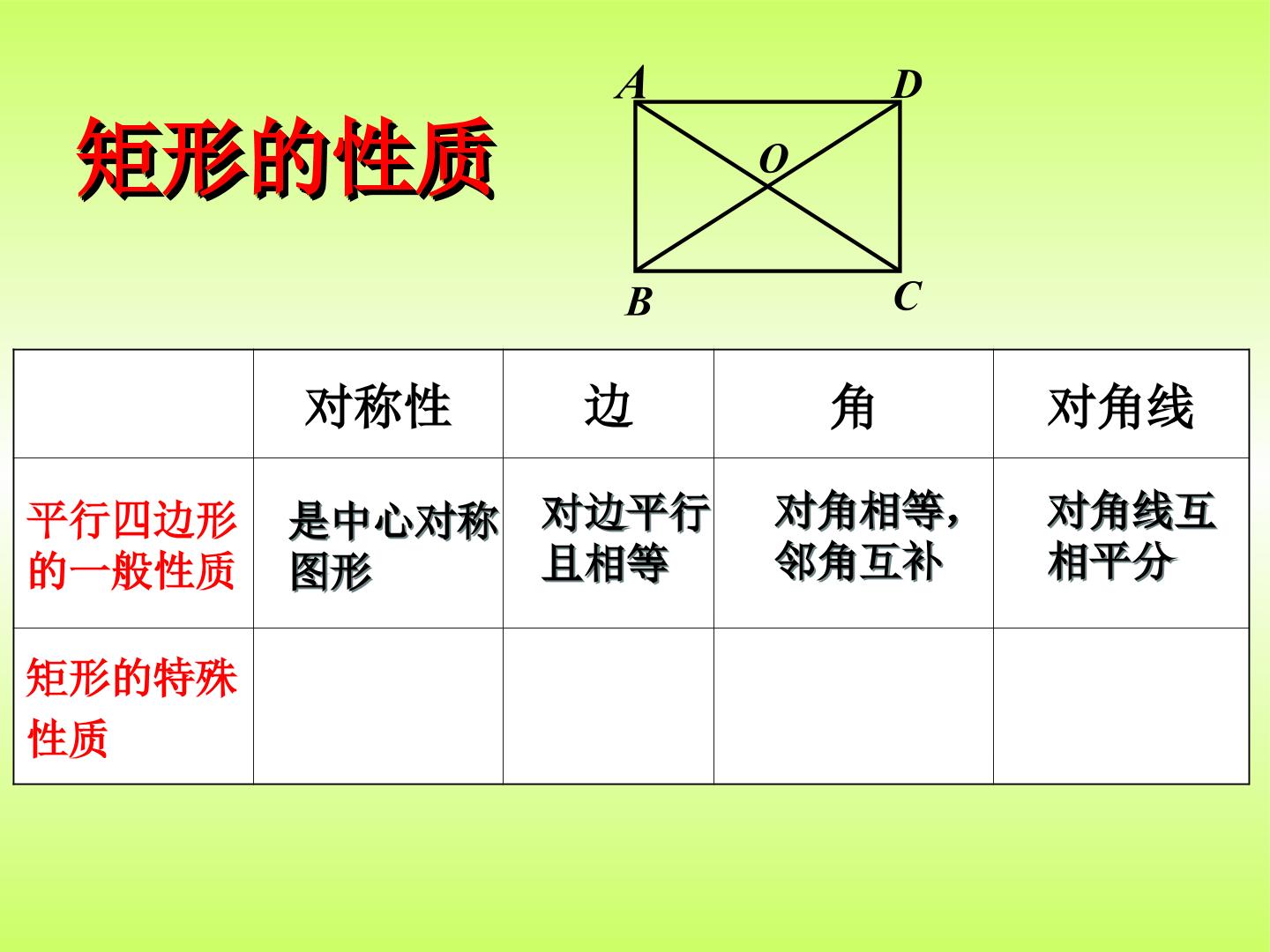 矩形的性质

A D O B C

|  | 对称性 | 边 | 角 | 对角线 |
|---|---|---|---|---|
| 平行四边形的一般性质 | 是中心对称图形 | 对边平行且相等 | 对角相等，邻角互补 | 对角线互相平分 |
| 矩形的特殊性质 |  |  |  |  |